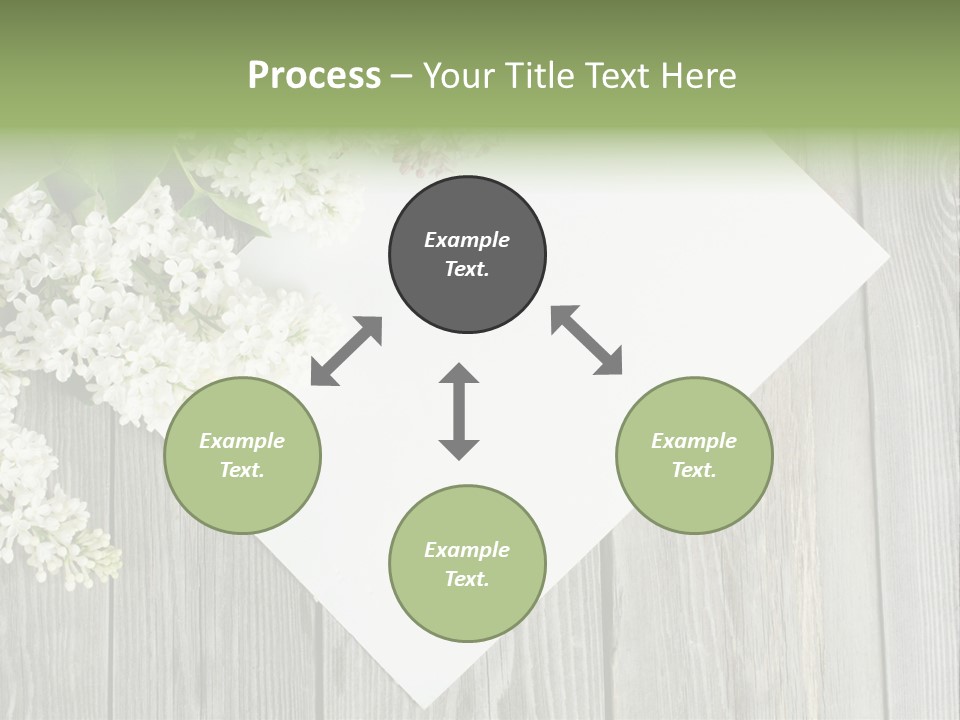 Process – Your Title Text Here

Example Text.

Example Text.

Example Text.

Example Text.